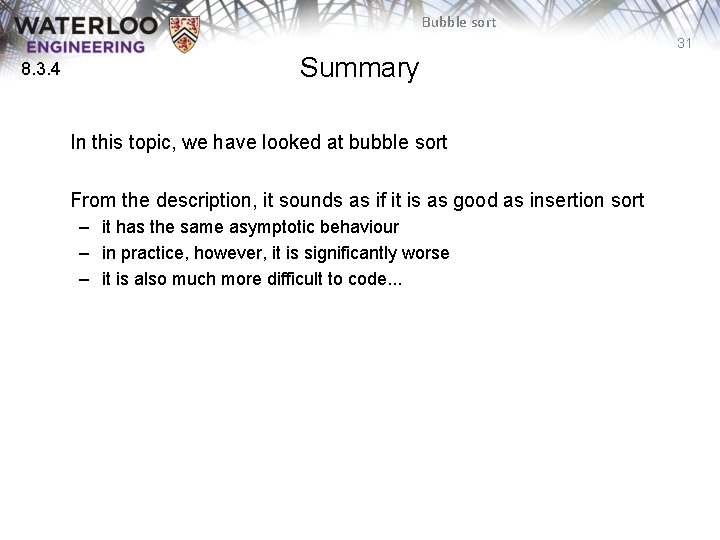 WATERLOO
ENGINEERING

Bubble sort

31

8.3.4

Summary

In this topic, we have looked at bubble sort

From the description, it sounds as if it is as good as insertion sort
– it has the same asymptotic behaviour
– in practice, however, it is significantly worse
– it is also much more difficult to code...